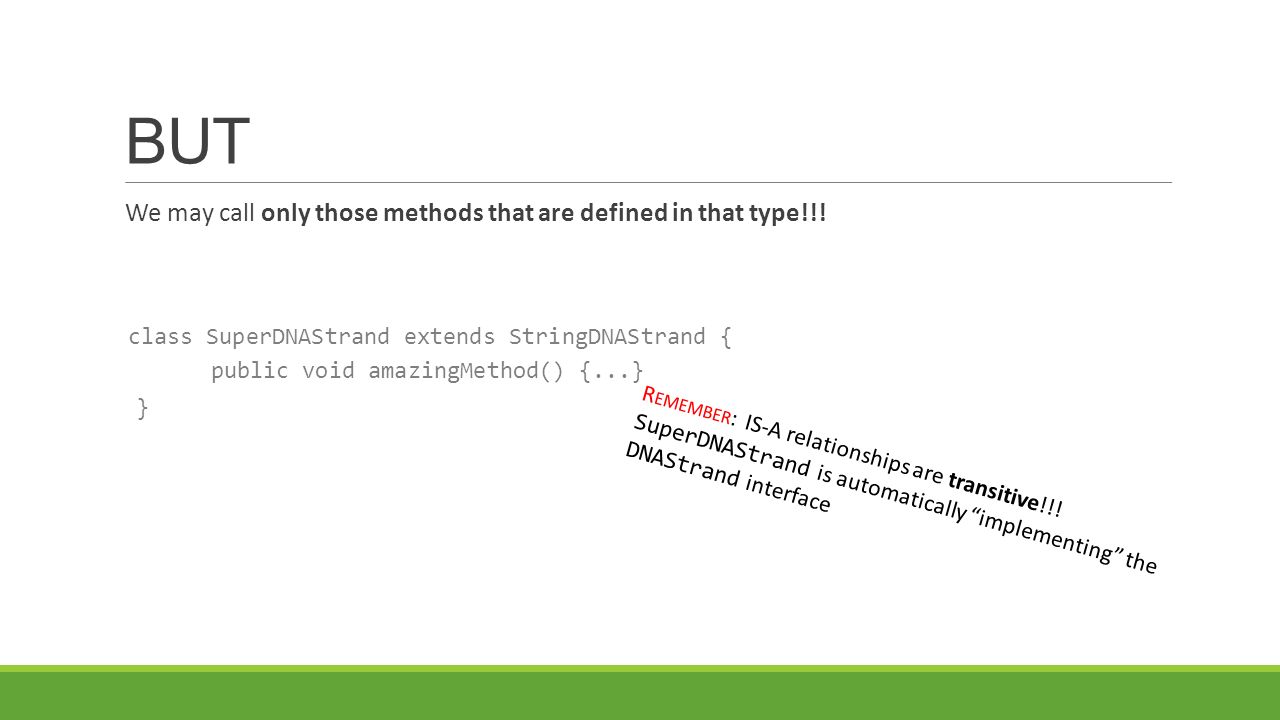 BUT

We may call only those methods that are defined in that type!!!

class SuperDNAStrand extends StringDNAStrand {
public void amazingMethod() {...}
}

REMEMBER: IS-A relationships are transitive!!! SuperDNAStrand is automatically "implementing" the DNAStrand interface